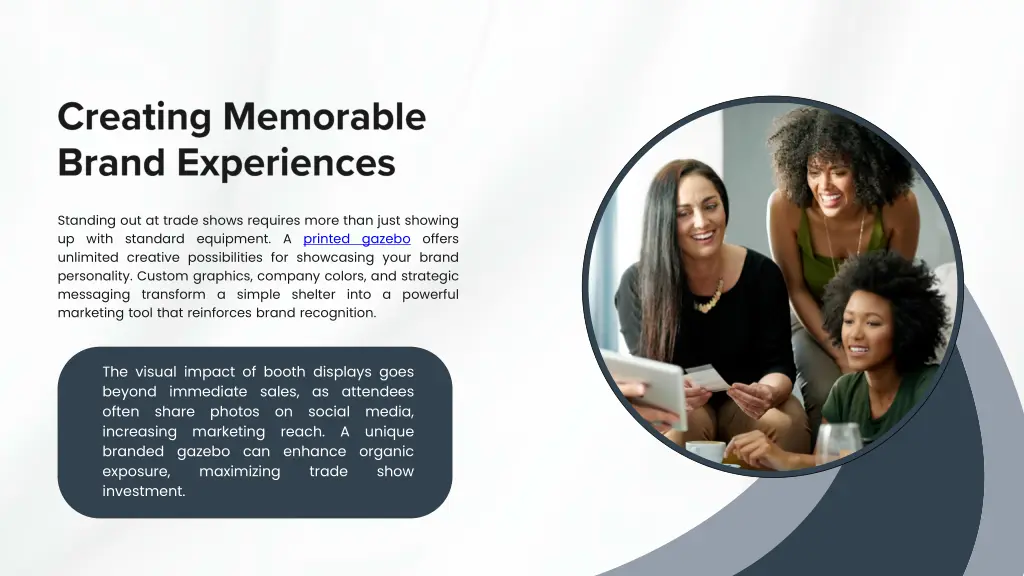 Creating Memorable Brand Experiences

Standing out at trade shows requires more than just showing up with standard equipment. A printed gazebo offers unlimited creative possibilities for showcasing your brand personality. Custom graphics, company colors, and strategic messaging transform a simple shelter into a powerful marketing tool that reinforces brand recognition.

The visual impact of booth displays goes beyond immediate sales, as attendees often share photos on social media, increasing marketing reach. A unique branded gazebo can enhance organic exposure, maximizing trade show investment.